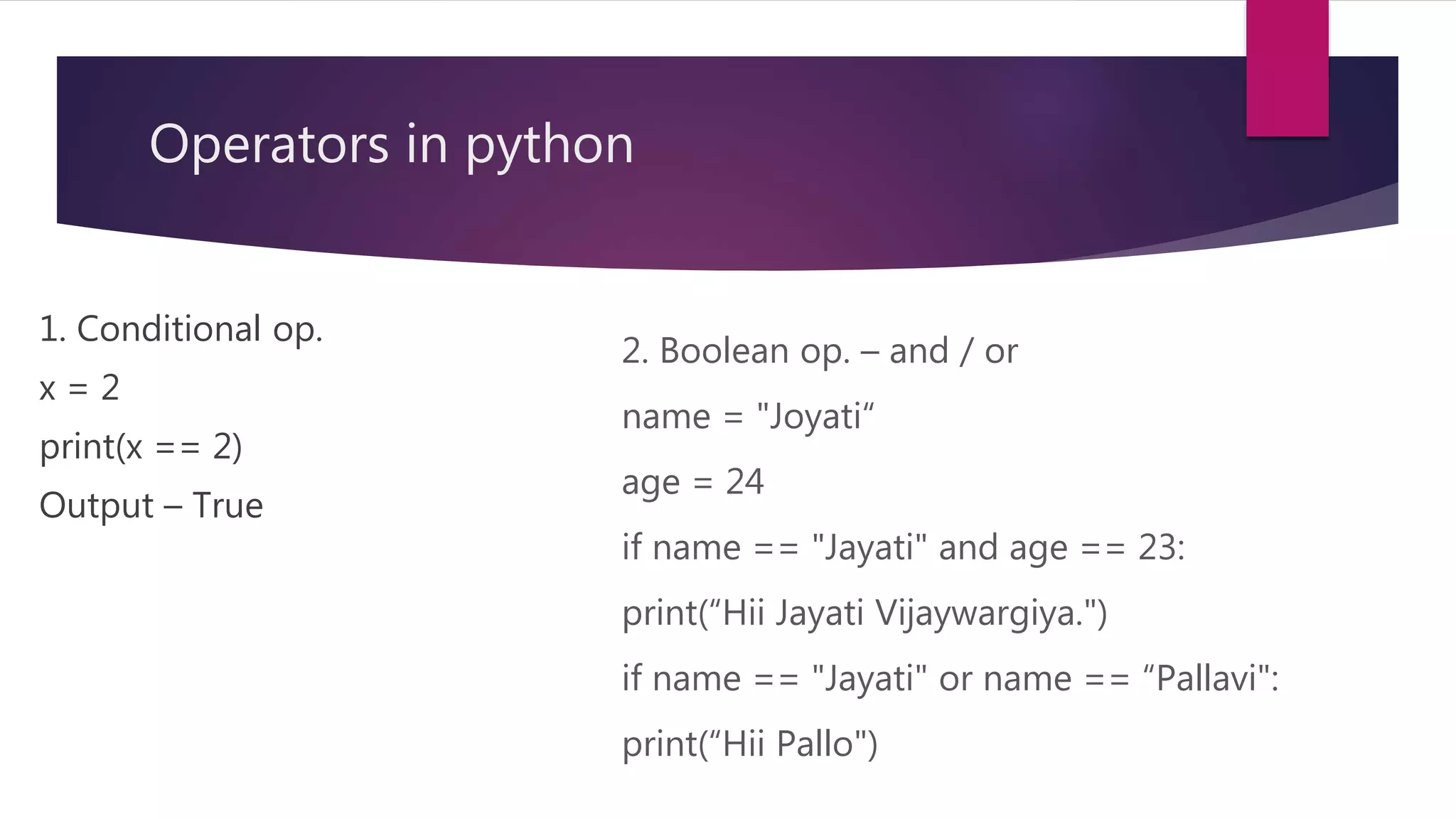 Operators in python

1. Conditional op.

x = 2

print(x == 2)

Output – True

2. Boolean op. – and / or

name = "Joyati“

age = 24

if name == "Jayati" and age == 23:

print(“Hii Jayati Vijaywargiya.")

if name == "Jayati" or name == “Pallavi":

print(“Hii Pallo")